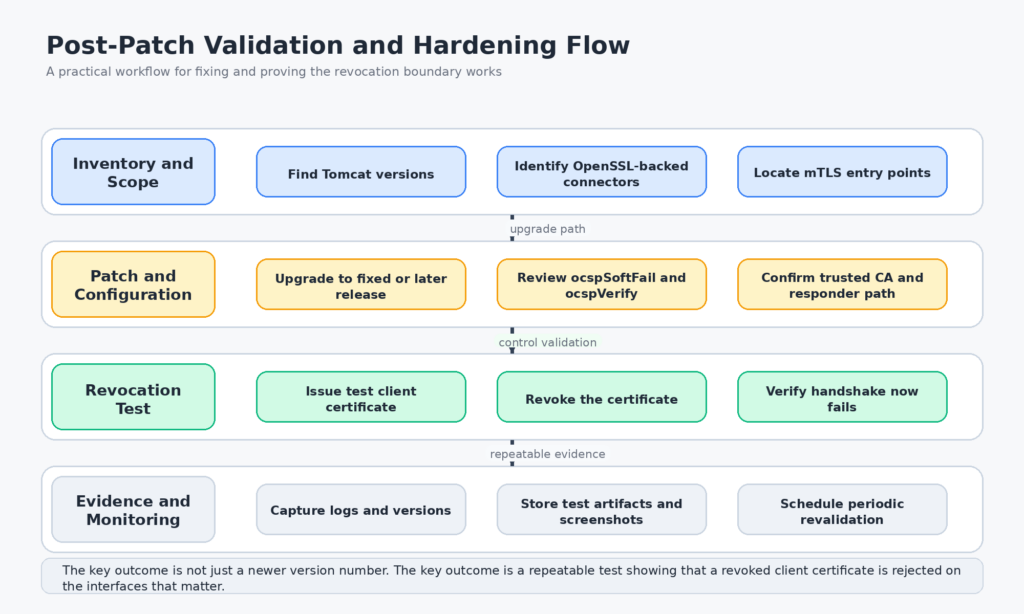 Post-Patch Validation and Hardening Flow

A practical workflow for fixing and proving the revocation boundary works

Inventory and Scope

Find Tomcat versions

Identify OpenSSL-backed connectors

Locate mTLS entry points

upgrade path

Patch and Configuration

Upgrade to fixed or later release

Review ocspSoftFail and ocspVerify

Confirm trusted CA and responder path

control validation

Revocation Test

Issue test client certificate

Revoke the certificate

Verify handshake now fails

repeatable evidence

Evidence and Monitoring

Capture logs and versions

Store test artifacts and screenshots

Schedule periodic revalidation

The key outcome is not just a newer version number. The key outcome is a repeatable test showing that a revoked client certificate is rejected on the interfaces that matter.